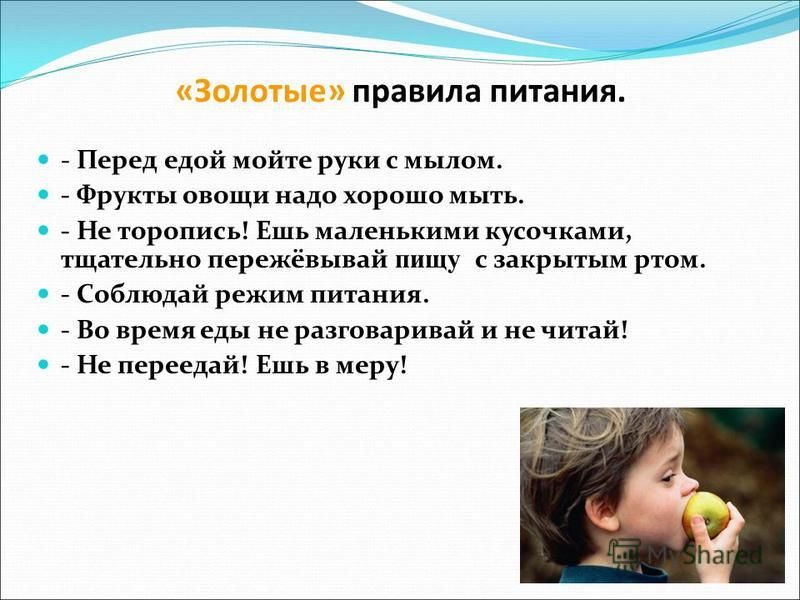 «Золотые» правила питания.

- Перед едой мойте руки с мылом.
- Фрукты овощи надо хорошо мыть.
- Не торопись! Ешь маленькими кусочками, тщательно пережёвывай пищу с закрытым ртом.
- Соблюдай режим питания.
- Во время еды не разговаривай и не читай!
- Не переедай! Ешь в меру!

MyShared